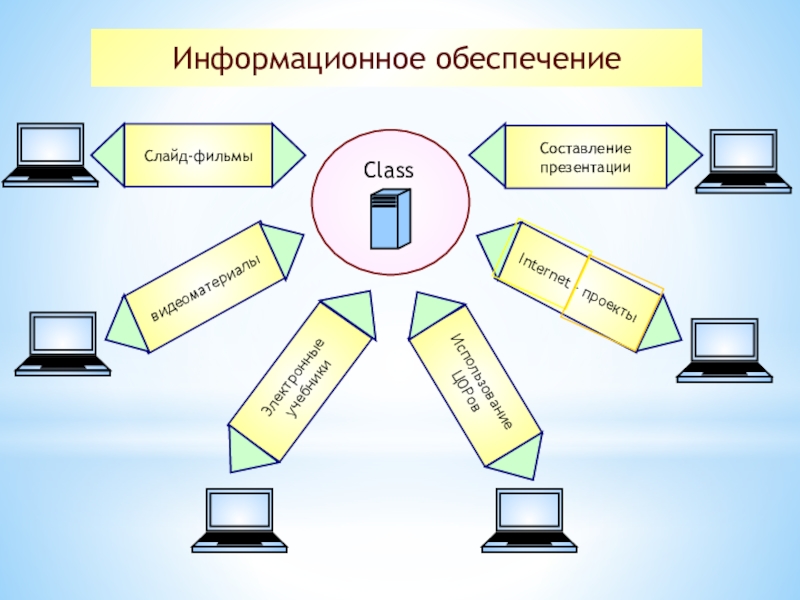 Информационное обеспечение

Слайд-фильмы

Class

Составление презентации

видеоматериалы

Internet - проекты

Электронные учебники

Использование ЦОРов